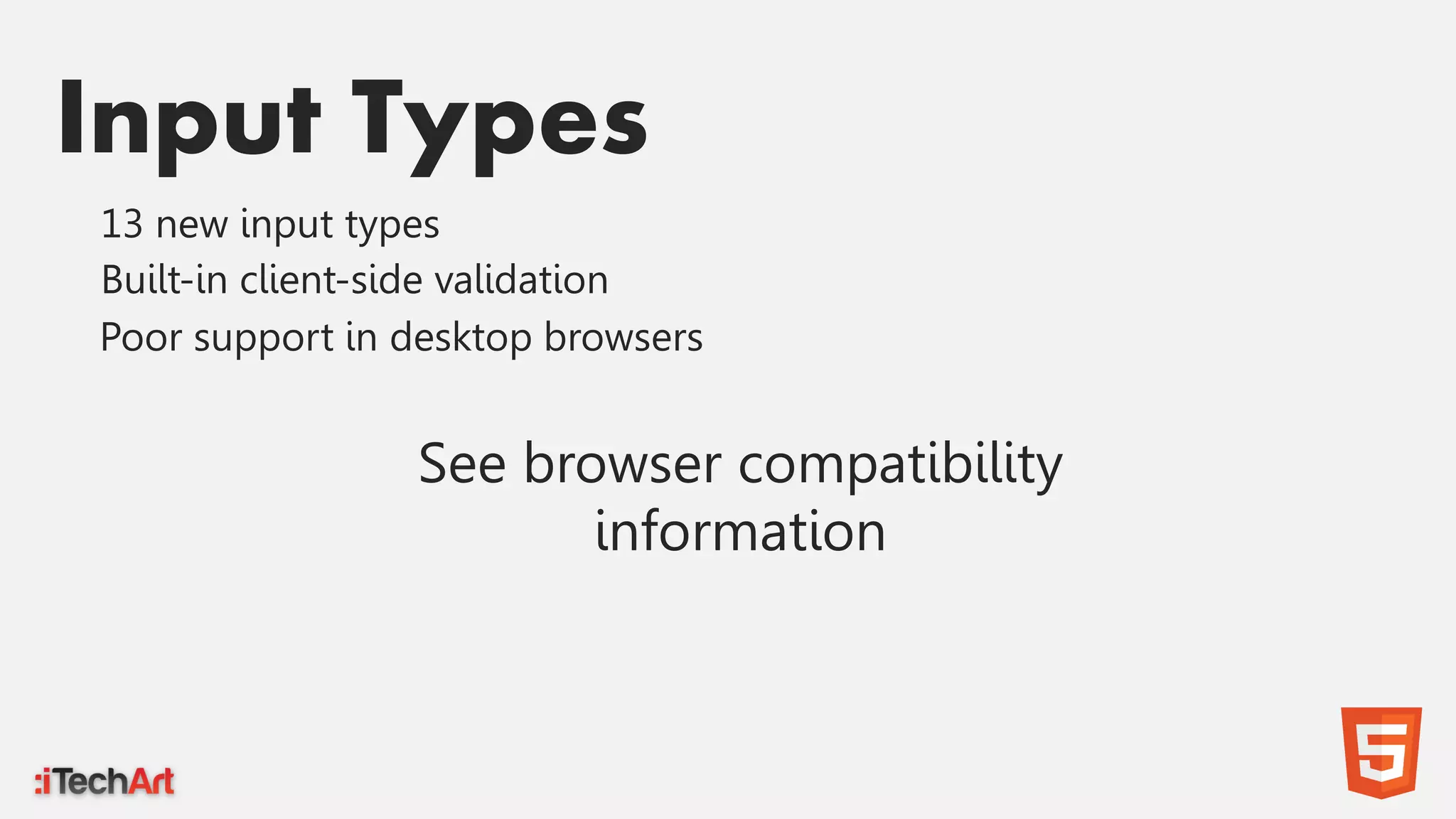 Input Types

13 new input types
Built-in client-side validation
Poor support in desktop browsers

See browser compatibility information

:iTechArt

5